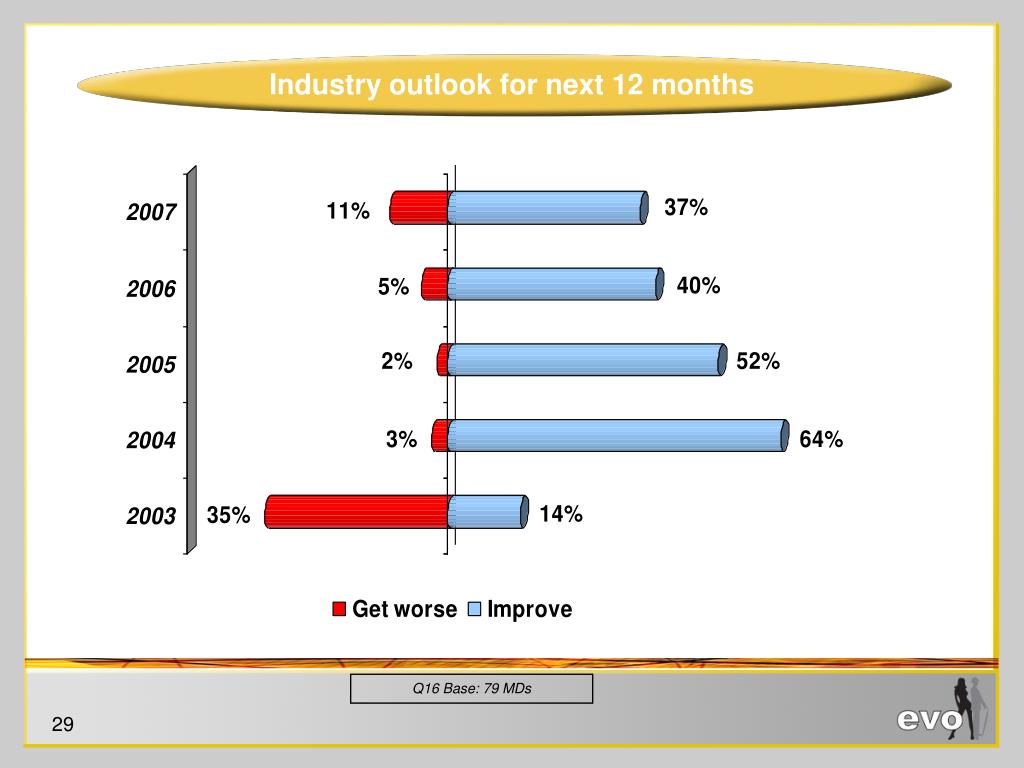 Industry outlook for next 12 months

2007 11% 37%

2006 5% 40%

2005 2% 52%

2004 3% 64%

2003 35% 14%

Get worse Improve

Q16 Base: 79 MDs

29

evo